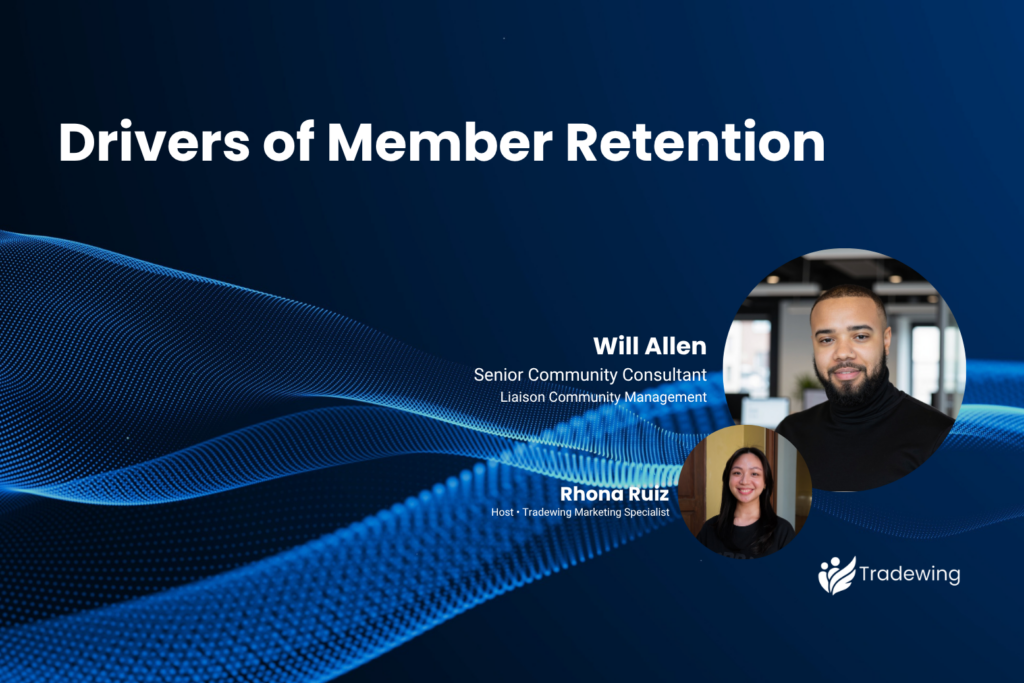 Drivers of Member Retention

Will Allen
Senior Community Consultant
Liaison Community Management

Rhona Ruiz
Host • Tradewing Marketing Specialist

Tradewing